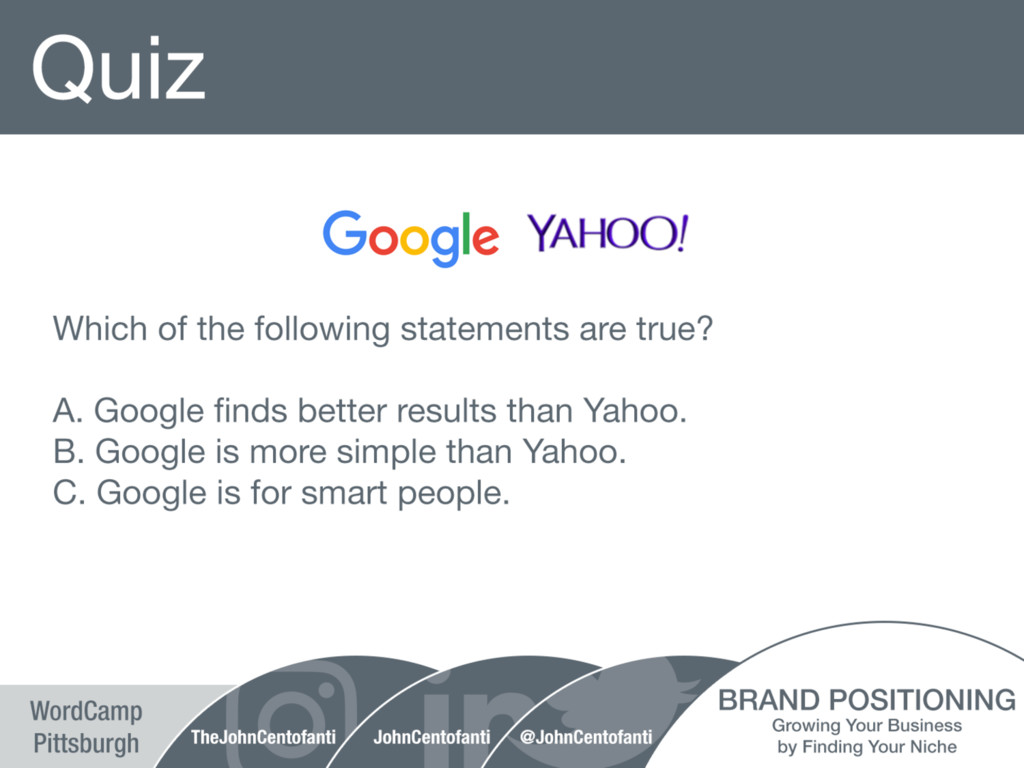 Quiz

Google YAHOO!

Which of the following statements are true?

A. Google finds better results than Yahoo.
B. Google is more simple than Yahoo.
C. Google is for smart people.

WordCamp Pittsburgh

TheJohnCentofanti

JohnCentofanti

@JohnCentofanti

BRAND POSITIONING
Growing Your Business by Finding Your Niche